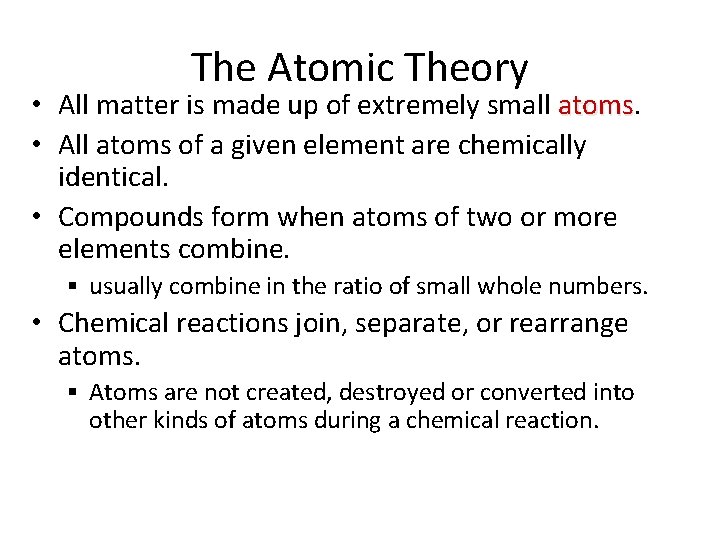 The Atomic Theory

• All matter is made up of extremely small atoms.

• All atoms of a given element are chemically identical.

• Compounds form when atoms of two or more elements combine.

▪ usually combine in the ratio of small whole numbers.

• Chemical reactions join, separate, or rearrange atoms.

▪ Atoms are not created, destroyed or converted into other kinds of atoms during a chemical reaction.